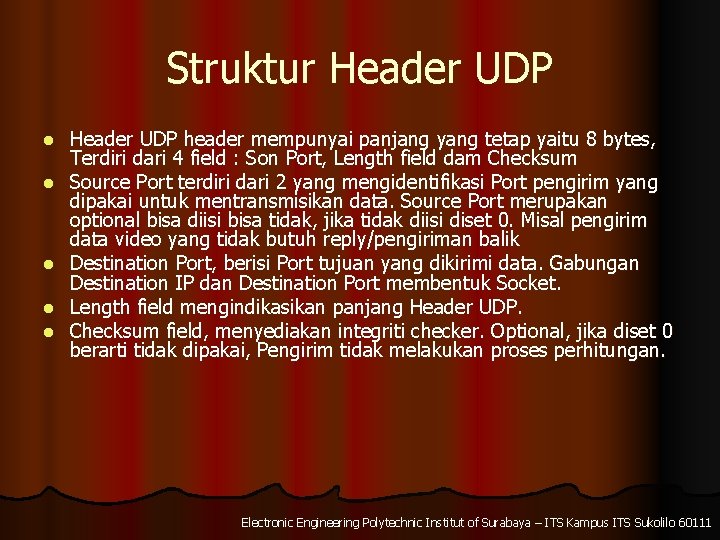 Struktur Header UDP

- Header UDP header mempunyai panjang yang tetap yaitu 8 bytes, Terdiri dari 4 field : Son Port, Length field dam Checksum
- Source Port terdiri dari 2 yang mengidentifikasi Port pengirim yang dipakai untuk mentransmisikan data. Source Port merupakan optional bisa diisi bisa tidak, jika tidak diisi diset 0. Misal pengirim data video yang tidak butuh reply/pengiriman balik
- Destination Port, berisi Port tujuan yang dikirimi data. Gabungan Destination IP dan Destination Port membentuk Socket.
- Length field mengindikasikan panjang Header UDP.
- Checksum field, menyediakan integriti checker. Optional, jika diset 0 berarti tidak dipakai, Pengirim tidak melakukan proses perhitungan.

Electronic Engineering Polytechnic Institut of Surabaya – ITS Kampus ITS Sukolilo 60111